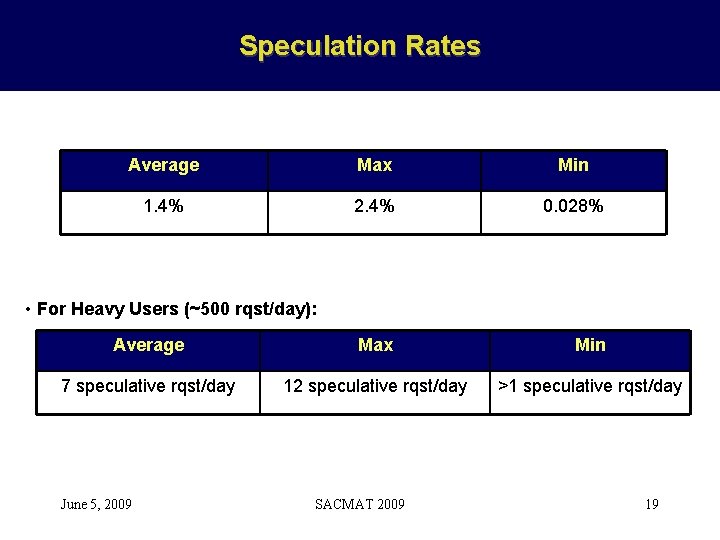 Speculation Rates

| Average | Max | Min |
|---|---|---|
| 1.4% | 2.4% | 0.028% |

• For Heavy Users (~500 rqst/day):

| Average | Max | Min |
|---|---|---|
| 7 speculative rqst/day | 12 speculative rqst/day | >1 speculative rqst/day |

June 5, 2009

SACMAT 2009

19